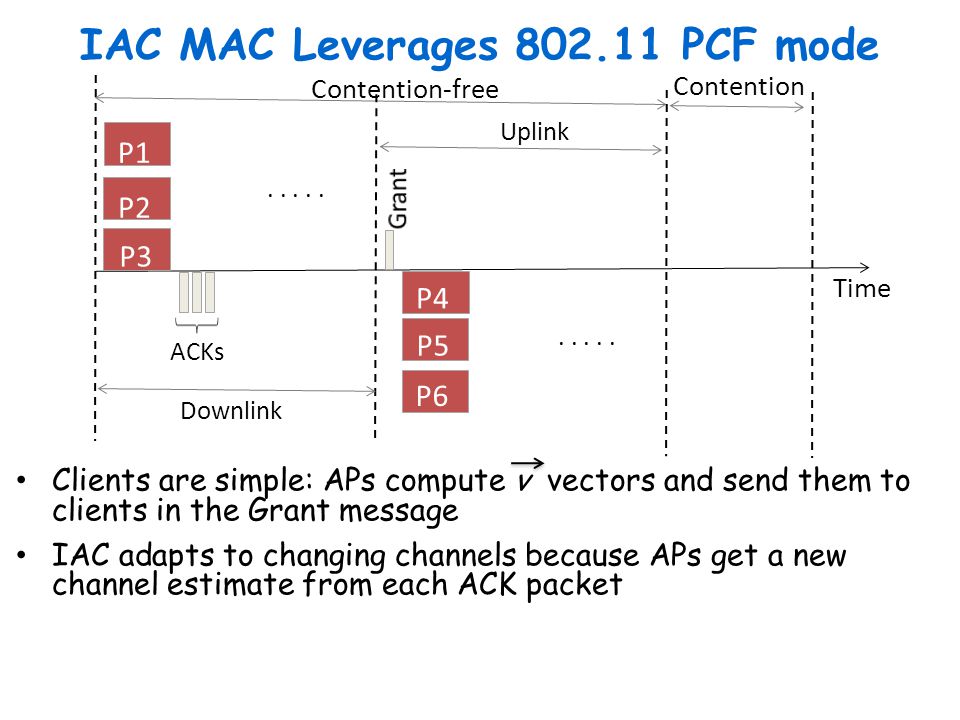 IAC MAC Leverages 802.11 PCF mode

Contention-free

Contention

Uplink

P1

P2

P3

.....

Grant

Time

P4

P5

P6

.....

ACKs

Downlink

• Clients are simple: APs compute $\vec{v}$ vectors and send them to clients in the Grant message

• IAC adapts to changing channels because APs get a new channel estimate from each ACK packet